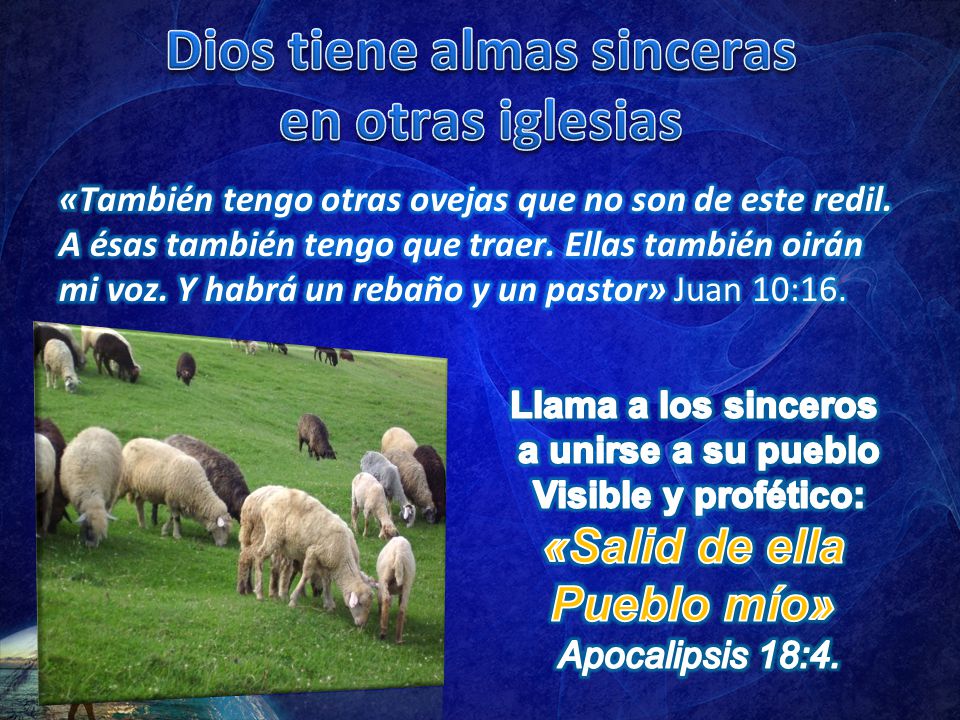 Dios tiene almas sinceras en otras iglesias

«También tengo otras ovejas que no son de este redil. A ésas también tengo que traer. Ellas también oirán mi voz. Y habrá un rebaño y un pastor» Juan 10:16.

Llama a los sinceros a unirse a su pueblo Visible y profético:

«Salid de ella Pueblo mío»

Apocalipsis 18:4.